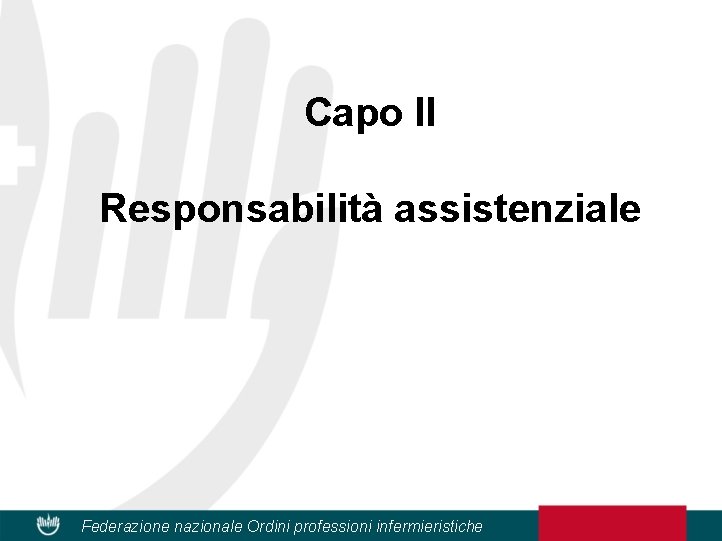 Capo II

Responsabilità assistenziale

Federazione nazionale Ordini professioni infermieristiche